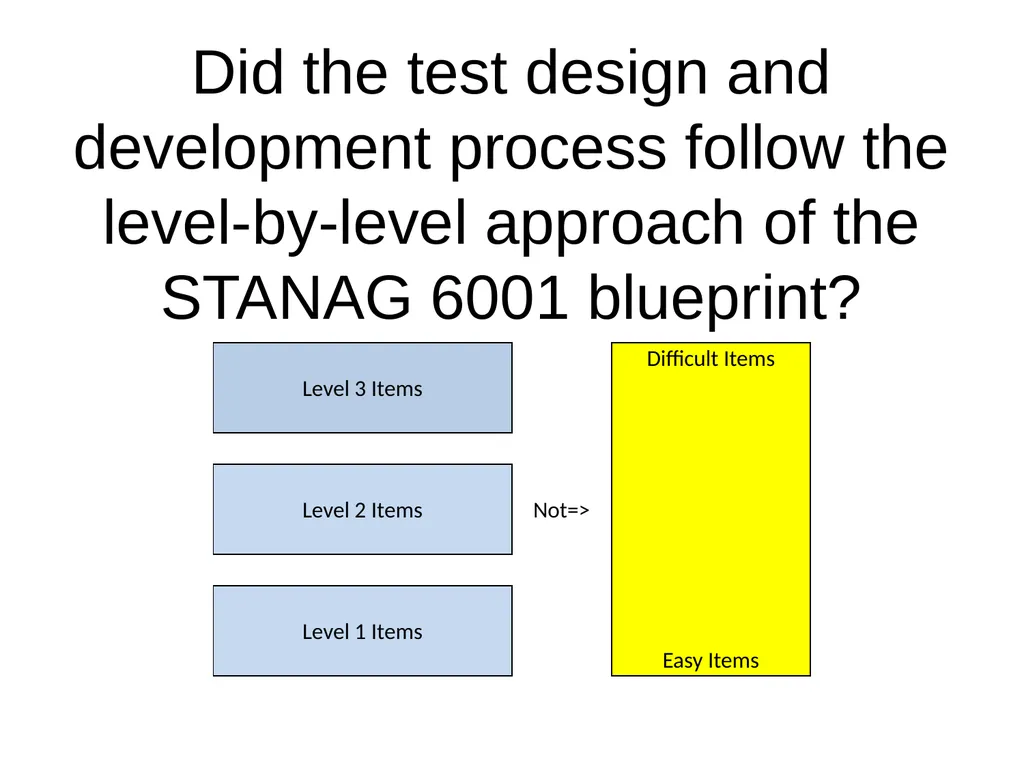 Did the test design and development process follow the level-by-level approach of the STANAG 6001 blueprint?

Level 3 Items

Level 2 Items

Level 1 Items

Not=>

Difficult Items

Easy Items